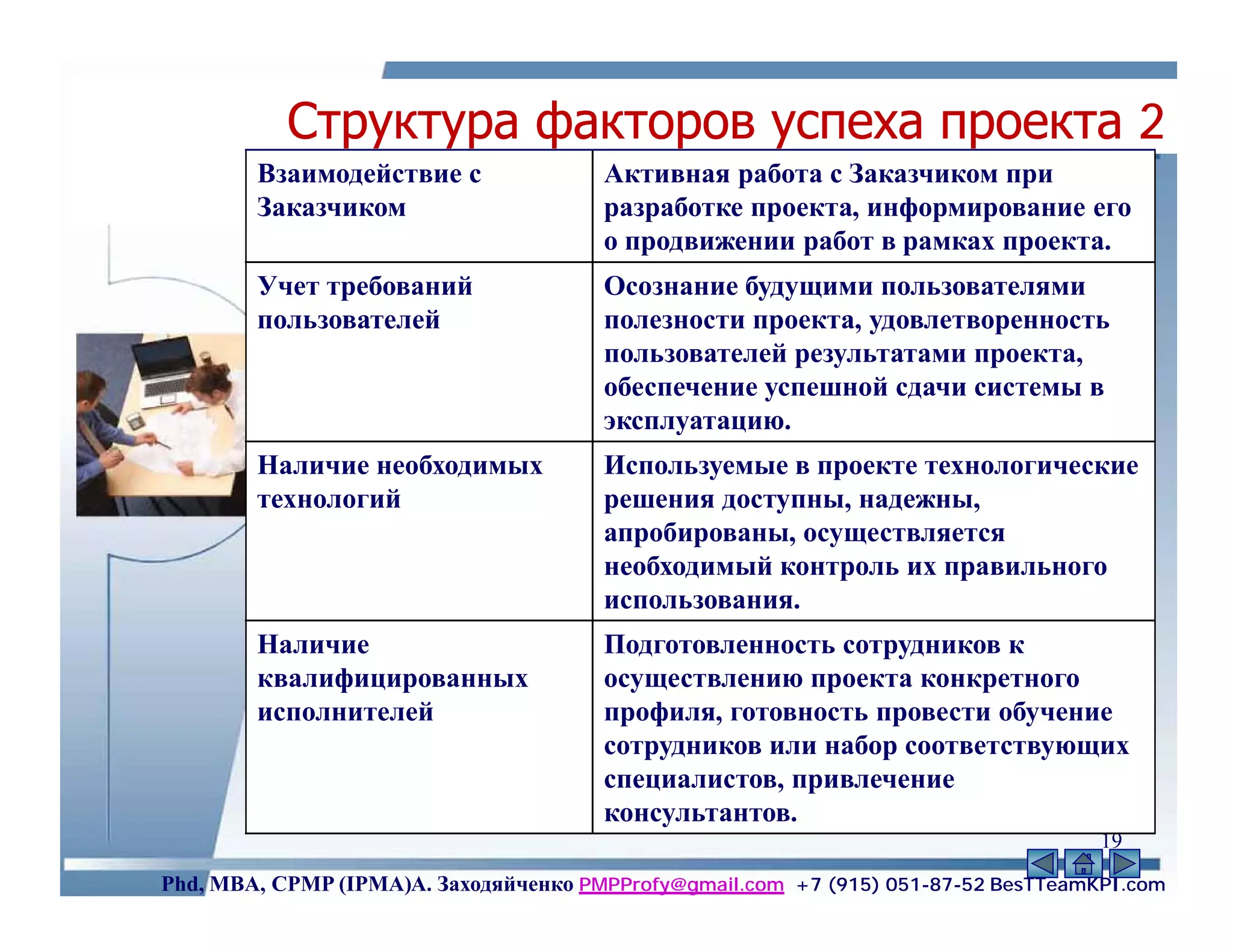 Структура факторов успеха проекта 2

| Взаимодействие с Заказчиком | Активная работа с Заказчиком при разработке проекта, информирование его о продвижении работ в рамках проекта. |
|---|---|
| Учет требований пользователей | Осознание будущими пользователями полезности проекта, удовлетворенность пользователей результатами проекта, обеспечение успешной сдачи системы в эксплуатацию. |
| Наличие необходимых технологий | Используемые в проекте технологические решения доступны, надежны, апробированы, осуществляется необходимый контроль их правильного использования. |
| Наличие квалифицированных исполнителей | Подготовленность сотрудников к осуществлению проекта конкретного профиля, готовность провести обучение сотрудников или набор соответствующих специалистов, привлечение консультантов. |

19

Phd, MBA, CPMP (IPMA)А. Заходяйченко PMPProfy@gmail.com +7 (915) 051-87-52 BesTTeamKPI.com